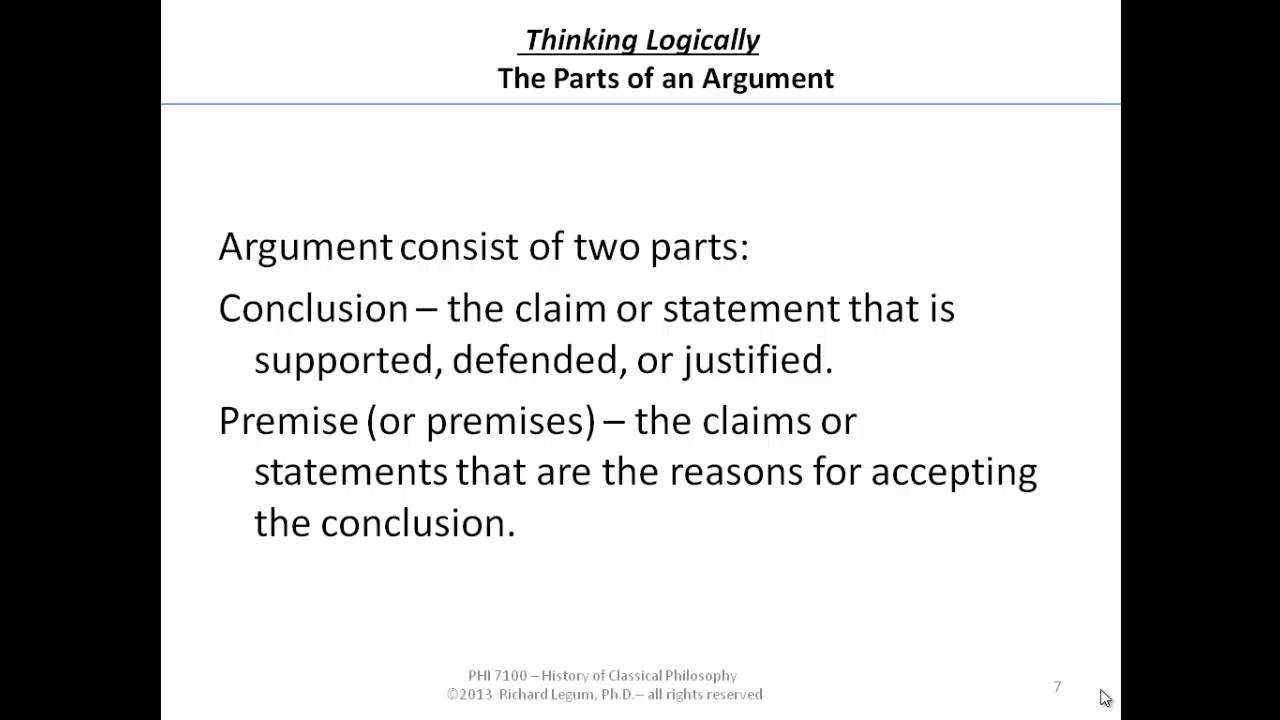 Thinking Logically
The Parts of an Argument

Argument consist of two parts:

Conclusion – the claim or statement that is supported, defended, or justified.

Premise (or premises) – the claims or statements that are the reasons for accepting the conclusion.

PHI 7100 – History of Classical Philosophy
©2013 Richard Legum, Ph.D.– all rights reserved

7